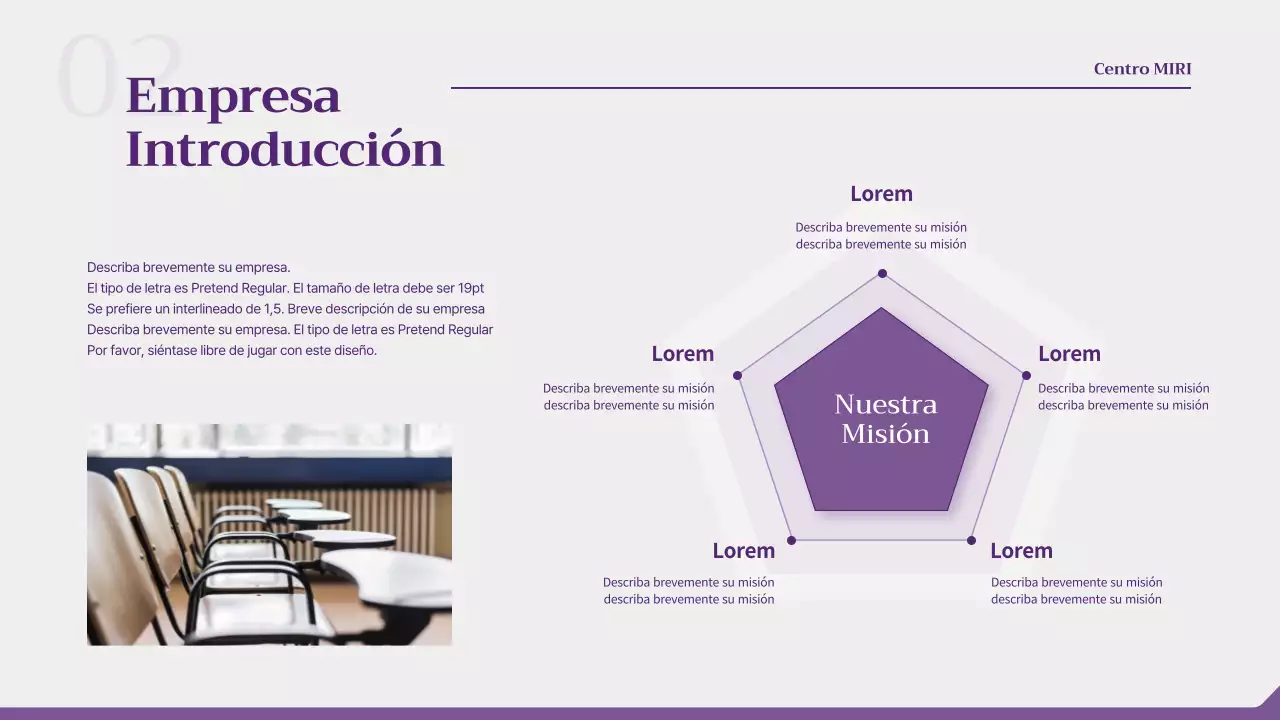 02

Empresa Introducción

Centro MIRI

Describa brevemente su empresa.
El tipo de letra es Pretend Regular. El tamaño de letra debe ser 19pt
Se prefiere un interlineado de 1,5. Breve descripción de su empresa
Describa brevemente su empresa. El tipo de letra es Pretend Regular
Por favor, siéntase libre de jugar con este diseño.

Lorem
Describa brevemente su misión describa brevemente su misión

Lorem
Describa brevemente su misión describa brevemente su misión

Lorem
Describa brevemente su misión describa brevemente su misión

Nuestra Misión

Lorem
Describa brevemente su misión describa brevemente su misión

Lorem
Describa brevemente su misión describa brevemente su misión